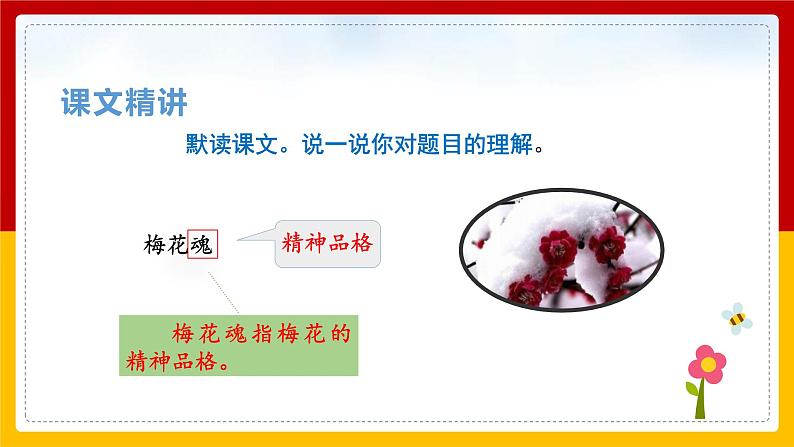 课文精讲

默读课文。说一说你对题目的理解。

梅花魂

精神品格

梅花魂指梅花的精神品格。